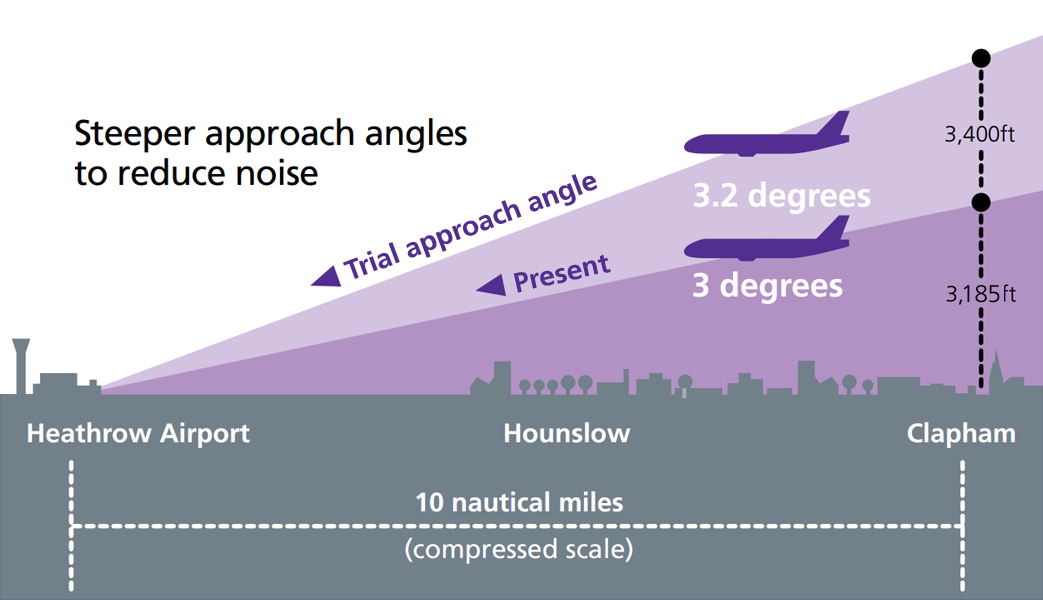 Steeper approach angles to reduce noise

Trial approach angle

Present

3.2 degrees

3 degrees

3,400ft

3,185ft

Heathrow Airport

Hounslow

Clapham

10 nautical miles

(compressed scale)